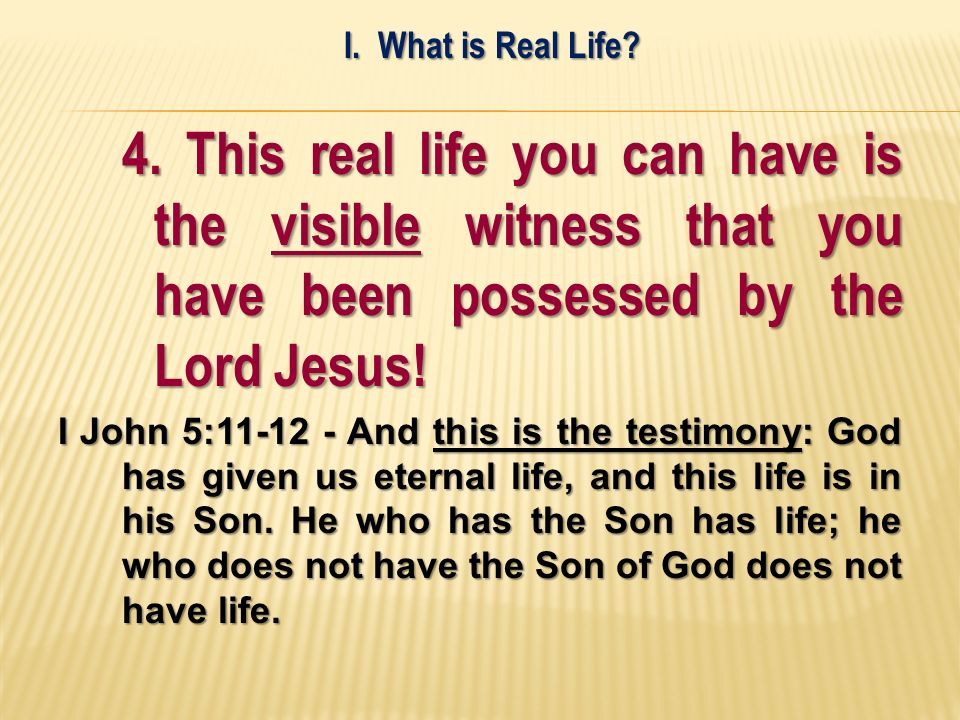 I. What is Real Life?

4. This real life you can have is the visible witness that you have been possessed by the Lord Jesus!

I John 5:11-12 - And this is the testimony: God has given us eternal life, and this life is in his Son. He who has the Son has life; he who does not have the Son of God does not have life.